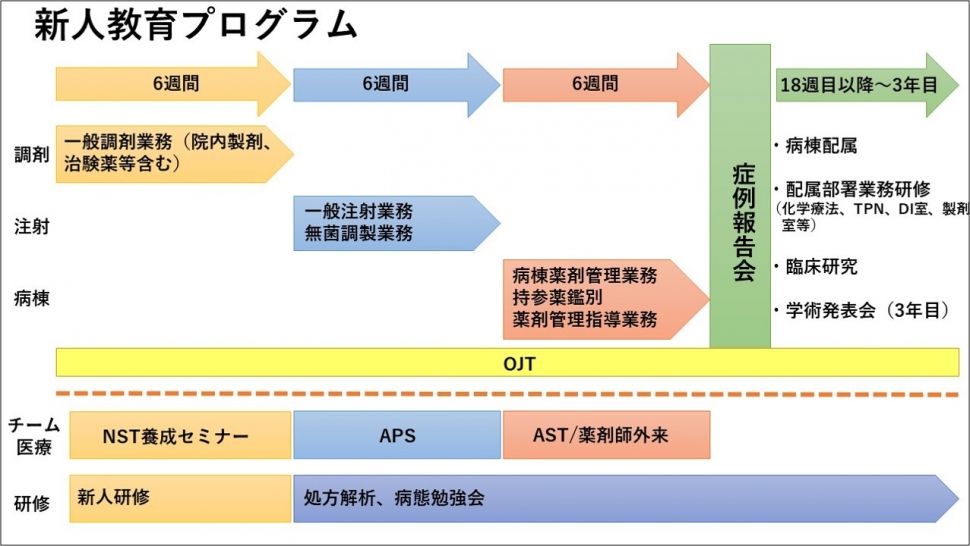 新人教育プログラム

6週間

6週間

6週間

症例報告会

18週目以降～3年目

調剤

一般調剤業務（院内製剤、治験薬等含む）

注射

一般注射業務
無菌調製業務

病棟

病棟薬剤管理業務
持参薬鑑別
薬剤管理指導業務

・病棟配属

・配属部署業務研修
（化学療法、TPN、DI室、製剤室等）

・臨床研究

・学術発表会（3年目）

OJT

チーム医療

NST養成セミナー

APS

AST/薬剤師外来

研修

新人研修

処方解析、病態勉強会